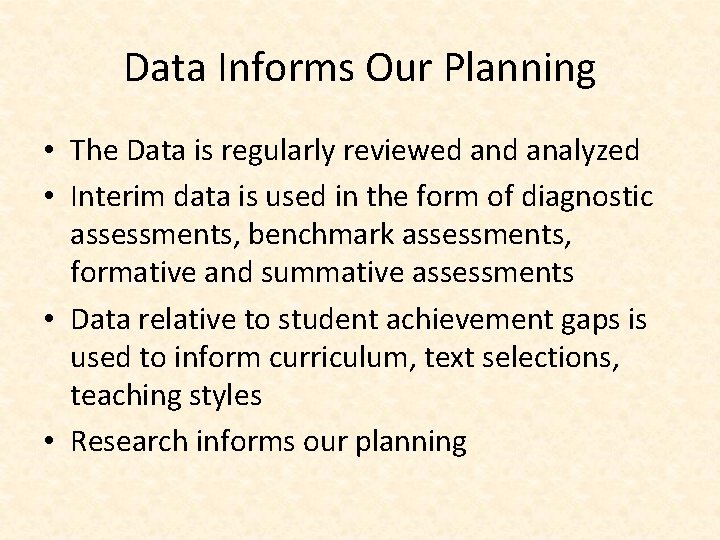 Data Informs Our Planning

• The Data is regularly reviewed and analyzed
• Interim data is used in the form of diagnostic assessments, benchmark assessments, formative and summative assessments
• Data relative to student achievement gaps is used to inform curriculum, text selections, teaching styles
• Research informs our planning